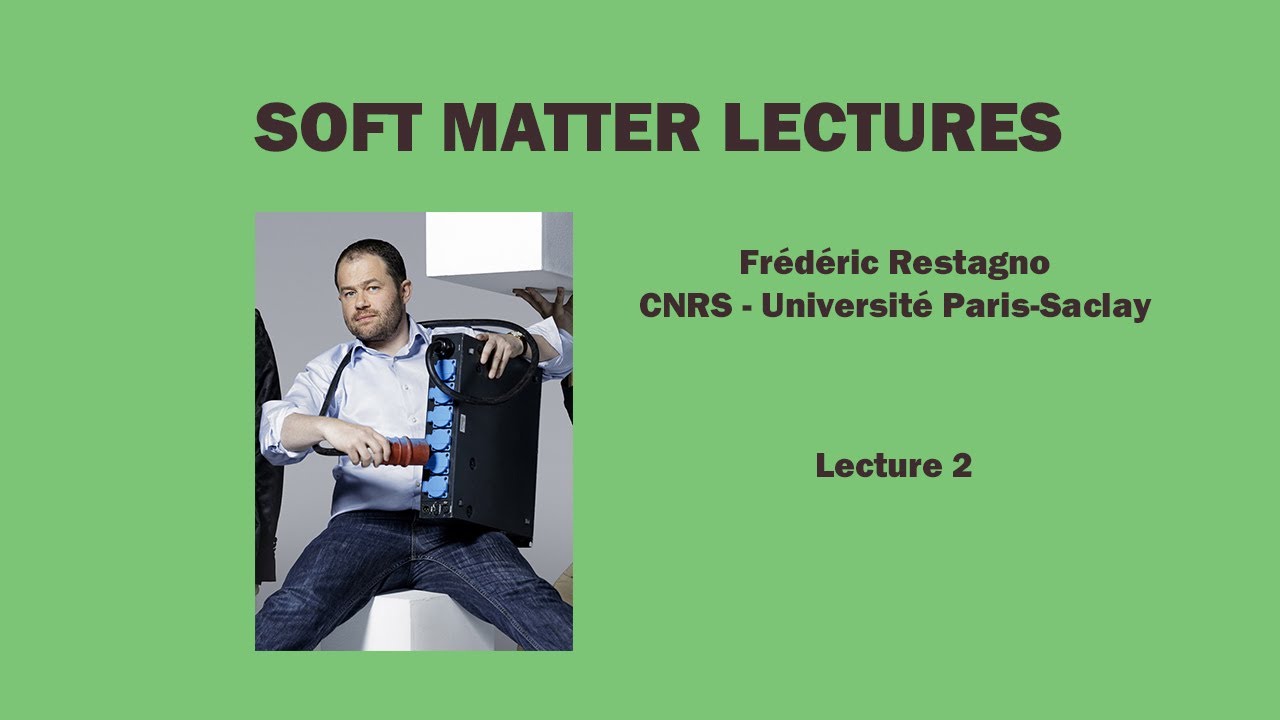 SOFT MATTER LECTURES

Frédéric Restagno
CNRS - Université Paris-Saclay

Lecture 2